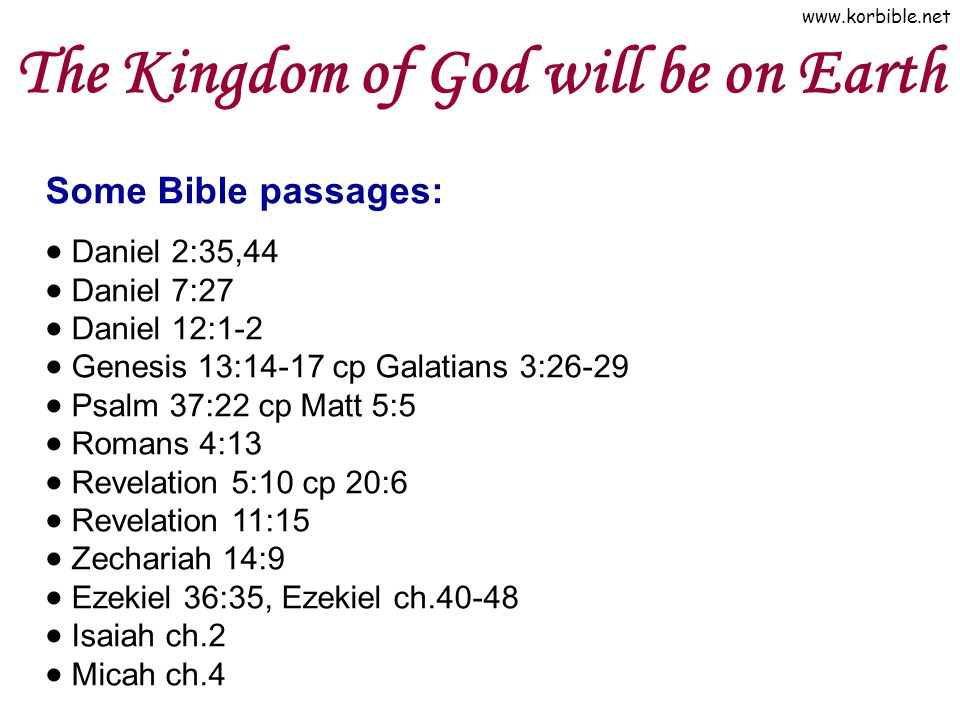 www.korbible.net

The Kingdom of God will be on Earth

Some Bible passages:

• Daniel 2:35,44
• Daniel 7:27
• Daniel 12:1-2
• Genesis 13:14-17 cp Galatians 3:26-29
• Psalm 37:22 cp Matt 5:5
• Romans 4:13
• Revelation 5:10 cp 20:6
• Revelation 11:15
• Zechariah 14:9
• Ezekiel 36:35, Ezekiel ch.40-48
• Isaiah ch.2
• Micah ch.4